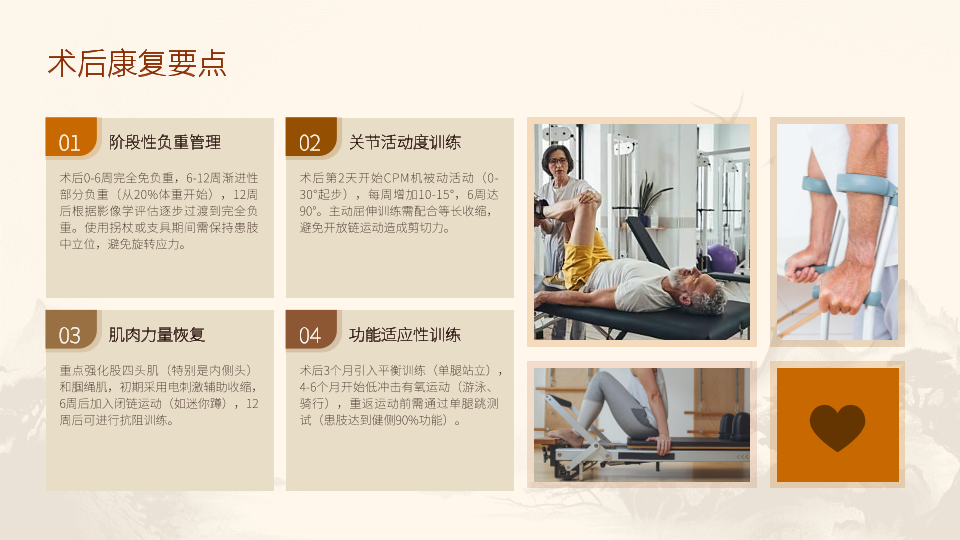 术后康复要点

01

阶段性负重管理

术后0-6周完全免负重，6-12周渐进性部分负重（从20%体重开始），12周后根据影像学评估逐步过渡到完全负重。使用拐杖或支具期间需保持患肢中立位，避免旋转应力。

02

关节活动度训练

术后第2天开始CPM机被动活动（0-30°起步），每周增加10-15°，6周达90°。主动屈伸训练需配合等长收缩，避免开放链运动造成剪切力。

03

肌肉力量恢复

重点强化股四头肌（特别是内侧头）和腘绳肌，初期采用电刺激辅助收缩，6周后加入闭链运动（如迷你蹲），12周后可进行抗阻训练。

04

功能适应性训练

术后3个月引入平衡训练（单腿站立），4-6个月开始低冲击有氧运动（游泳、骑行），重返运动前需通过单腿跳测试（患肢达到健侧90%功能）。